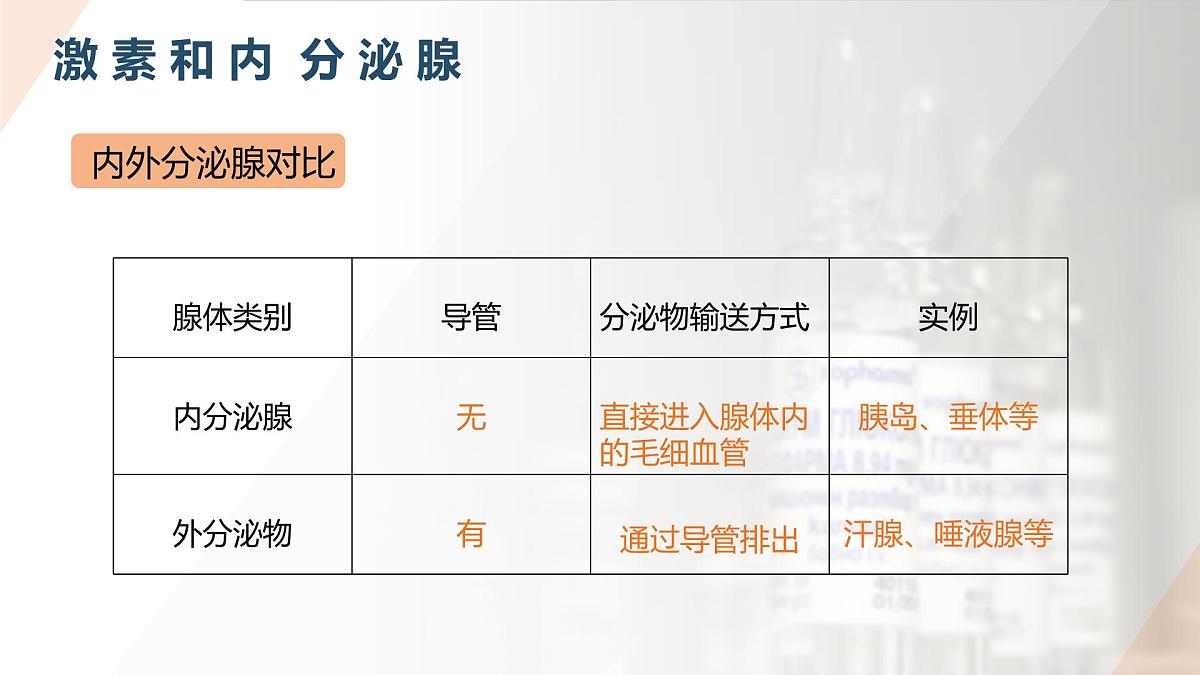 激素和内 分泌腺

内外分泌腺对比

| 腺体类别 | 导管 | 分泌物输送方式 | 实例 |
|---|---|---|---|
| 内分泌腺 | 无 | 直接进入腺体内的毛细血管 | 胰岛、垂体等 |
| 外分泌物 | 有 | 通过导管排出 | 汗腺、唾液腺等 |